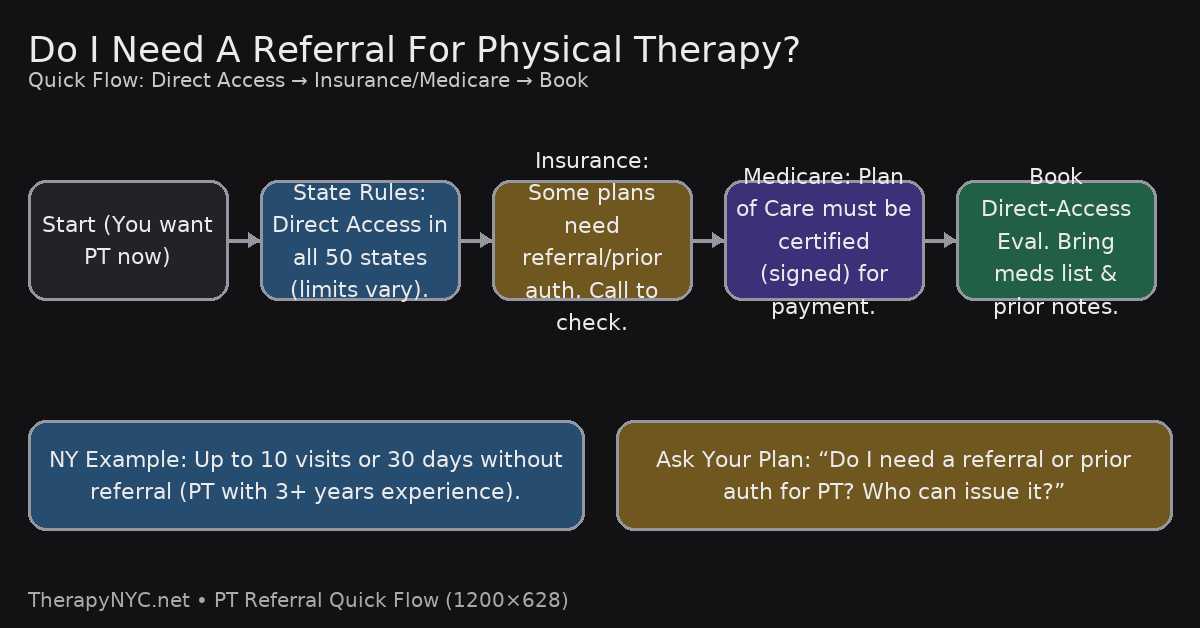 Do I Need A Referral For Physical Therapy?
Quick Flow: Direct Access → Insurance/Medicare → Book

Start (You want PT now)

State Rules: Direct Access in all 50 states (limits vary).

Insurance: Some plans need referral/prior auth. Call to check.

Medicare: Plan of Care must be certified (signed) for payment.

Book Direct-Access Eval. Bring meds list & prior notes.

NY Example: Up to 10 visits or 30 days without referral (PT with 3+ years experience).

Ask Your Plan: “Do I need a referral or prior auth for PT? Who can issue it?”

TherapyNYC.net • PT Referral Quick Flow (1200×628)